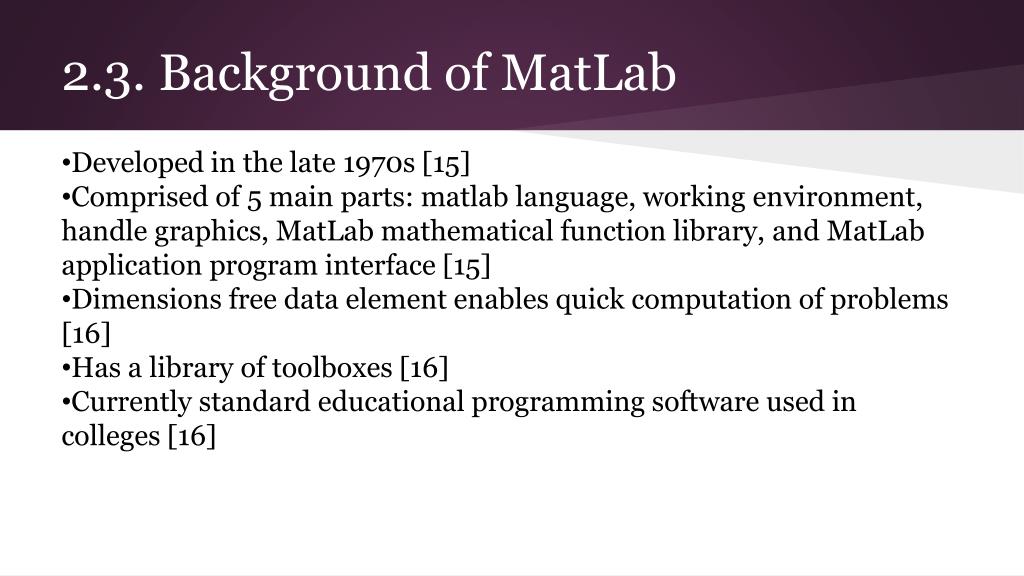 2.3. Background of MatLab

•Developed in the late 1970s [15]
•Comprised of 5 main parts: matlab language, working environment, handle graphics, MatLab mathematical function library, and MatLab application program interface [15]
•Dimensions free data element enables quick computation of problems [16]
•Has a library of toolboxes [16]
•Currently standard educational programming software used in colleges [16]